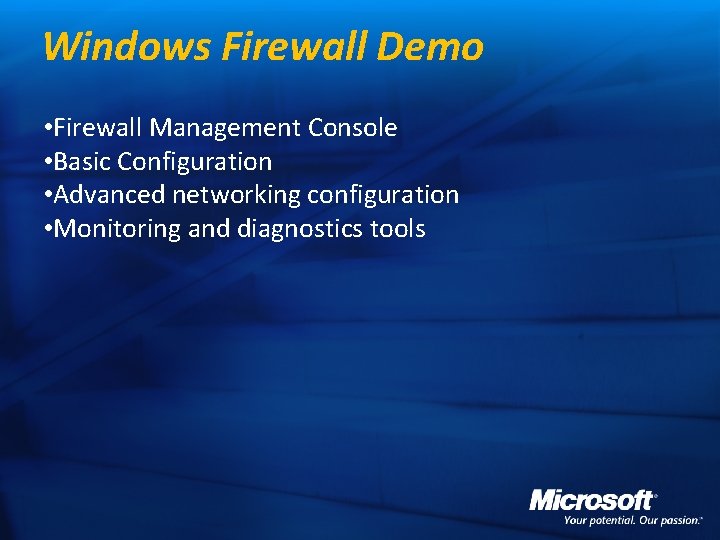 Windows Firewall Demo

•Firewall Management Console
•Basic Configuration
•Advanced networking configuration
•Monitoring and diagnostics tools

Microsoft®
Your potential. Our passion.™